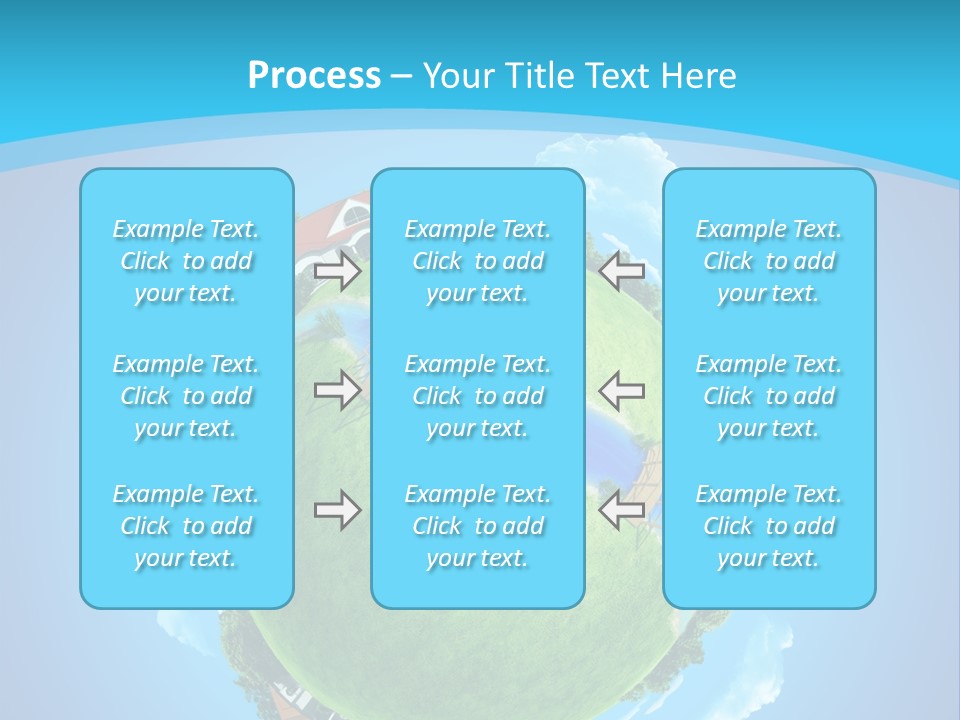 Process – Your Title Text Here

Example Text. Click to add your text.

Example Text. Click to add your text.

Example Text. Click to add your text.

Example Text. Click to add your text.

Example Text. Click to add your text.

Example Text. Click to add your text.

Example Text. Click to add your text.

Example Text. Click to add your text.

Example Text. Click to add your text.